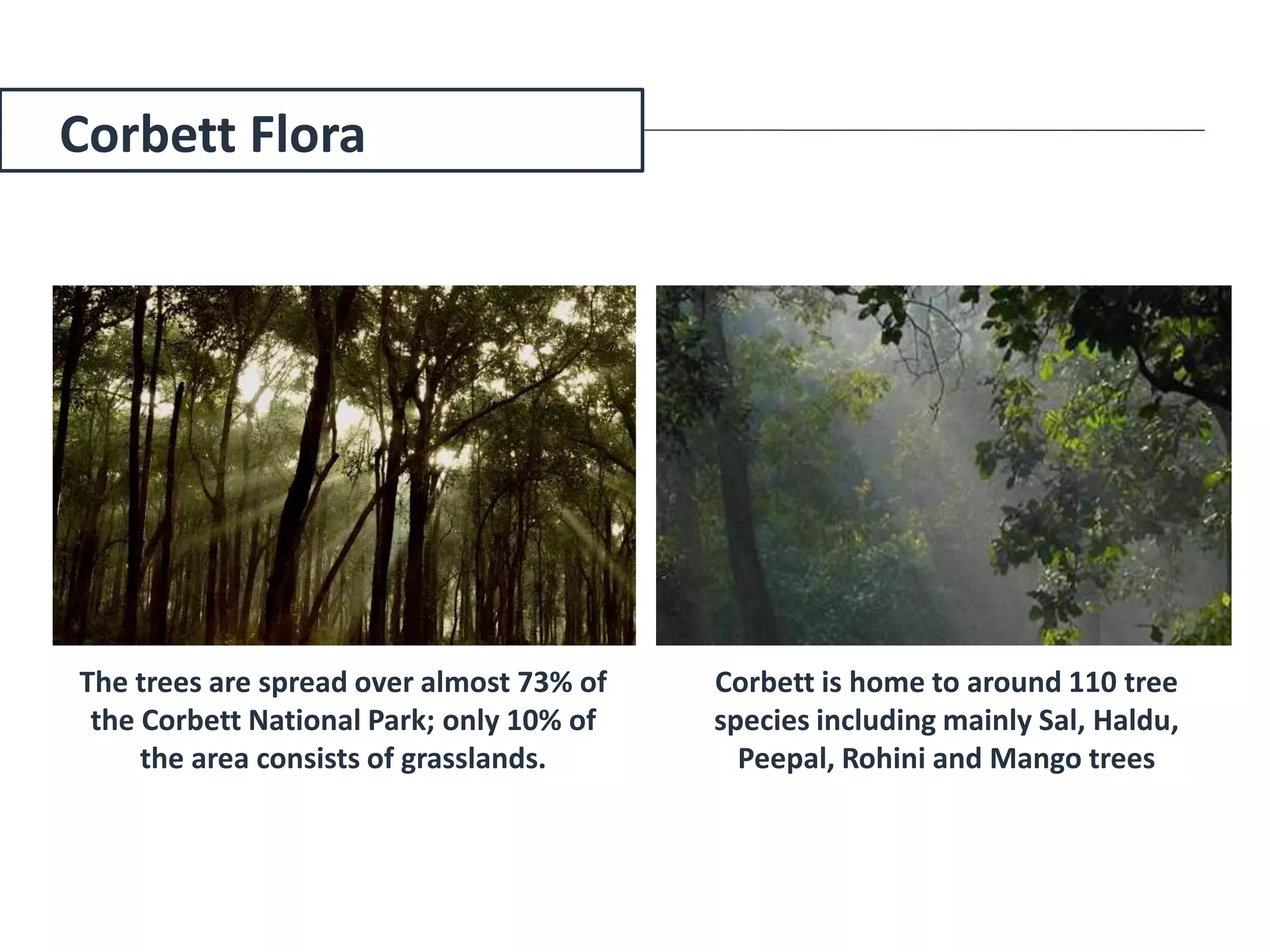 Corbett Flora

The trees are spread over almost 73% of the Corbett National Park; only 10% of the area consists of grasslands.

Corbett is home to around 110 tree species including mainly Sal, Haldu, Peepal, Rohini and Mango trees